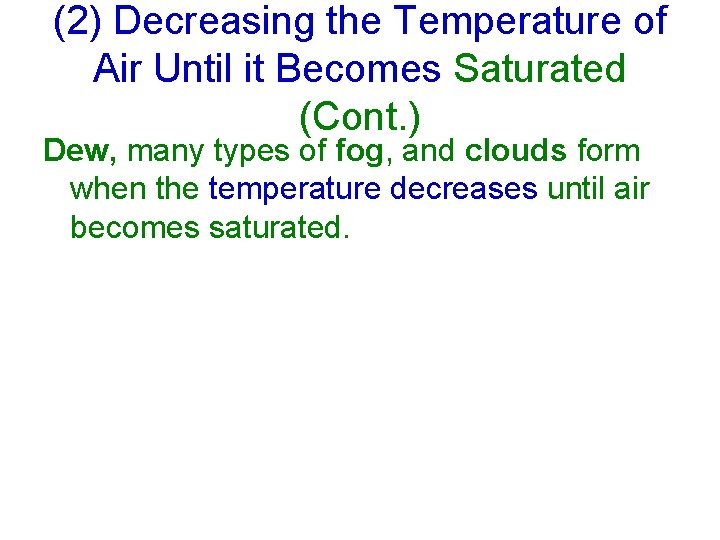 (2) Decreasing the Temperature of Air Until it Becomes Saturated (Cont.)

Dew, many types of fog, and clouds form when the temperature decreases until air becomes saturated.